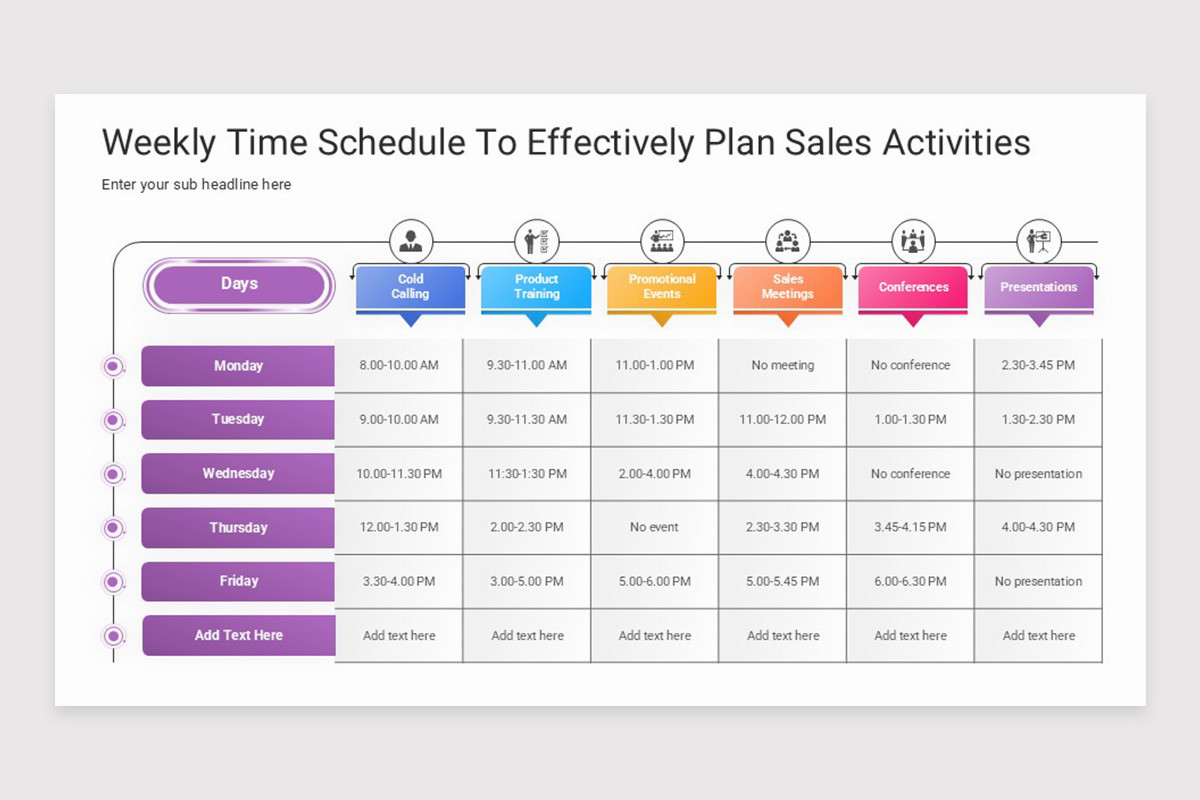 Weekly Time Schedule To Effectively Plan Sales Activities

Enter your sub headline here

| Days | Cold Calling | Product Training | Promotional Events | Sales Meetings | Conferences | Presentations |
|---|---|---|---|---|---|---|
| Monday | 8.00-10.00 AM | 9.30-11.00 AM | 11.00-1.00 PM | No meeting | No conference | 2.30-3.45 PM |
| Tuesday | 9.00-10.00 AM | 9.30-11.30 AM | 11.30-1.30 PM | 11.00-12.00 PM | 1.00-1.30 PM | 1.30-2.30 PM |
| Wednesday | 10.00-11.30 PM | 11:30-1:30 PM | 2.00-4.00 PM | 4.00-4.30 PM | No conference | No presentation |
| Thursday | 12.00-1.30 PM | 2.00-2.30 PM | No event | 2.30-3.30 PM | 3.45-4.15 PM | 4.00-4.30 PM |
| Friday | 3.30-4.00 PM | 3.00-5.00 PM | 5.00-6.00 PM | 5.00-5.45 PM | 6.00-6.30 PM | No presentation |
| Add Text Here | Add text here | Add text here | Add text here | Add text here | Add text here | Add text here |